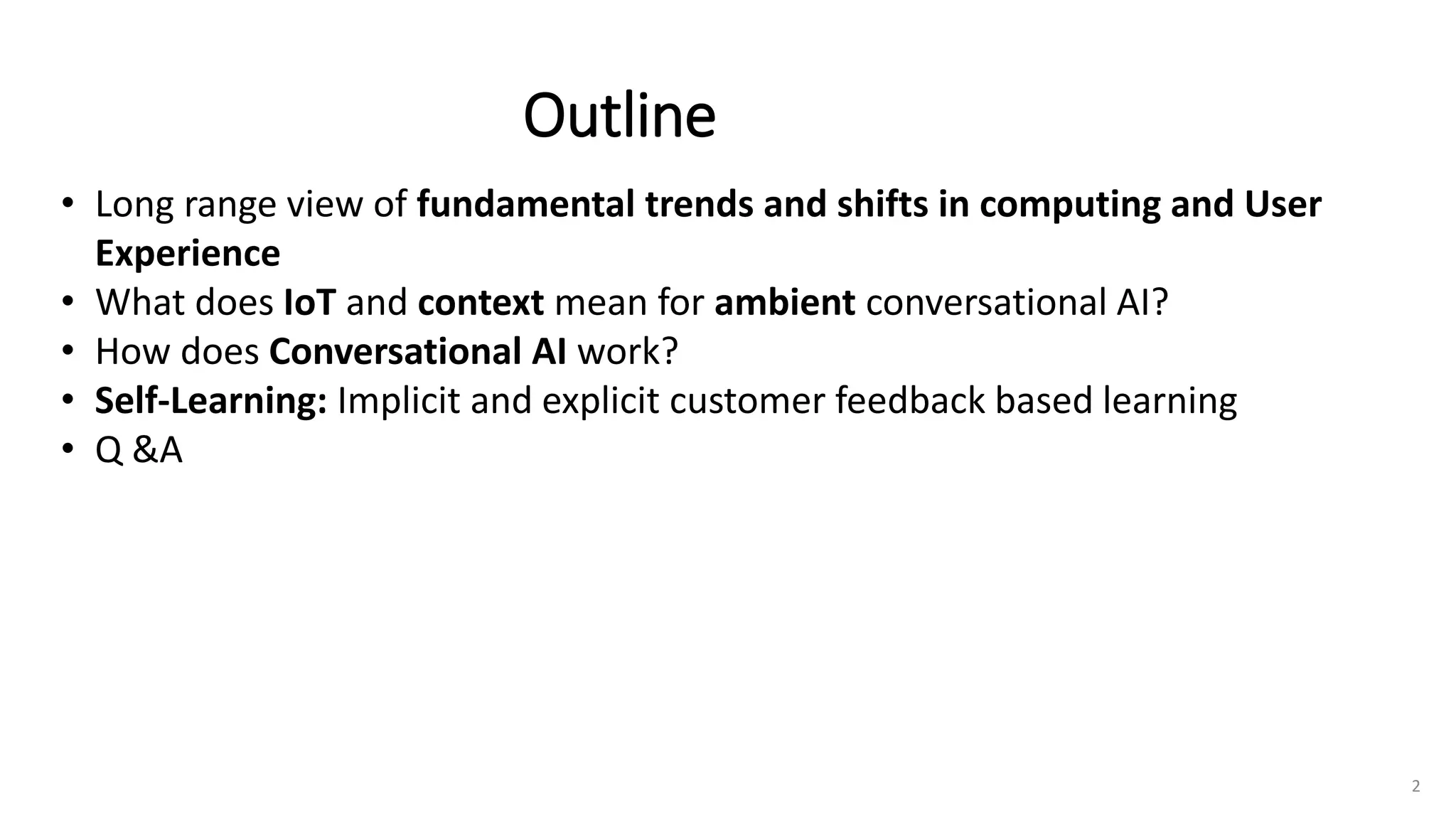 Outline

• Long range view of fundamental trends and shifts in computing and User Experience
• What does IoT and context mean for ambient conversational AI?
• How does Conversational AI work?
• Self-Learning: Implicit and explicit customer feedback based learning
• Q &A

2